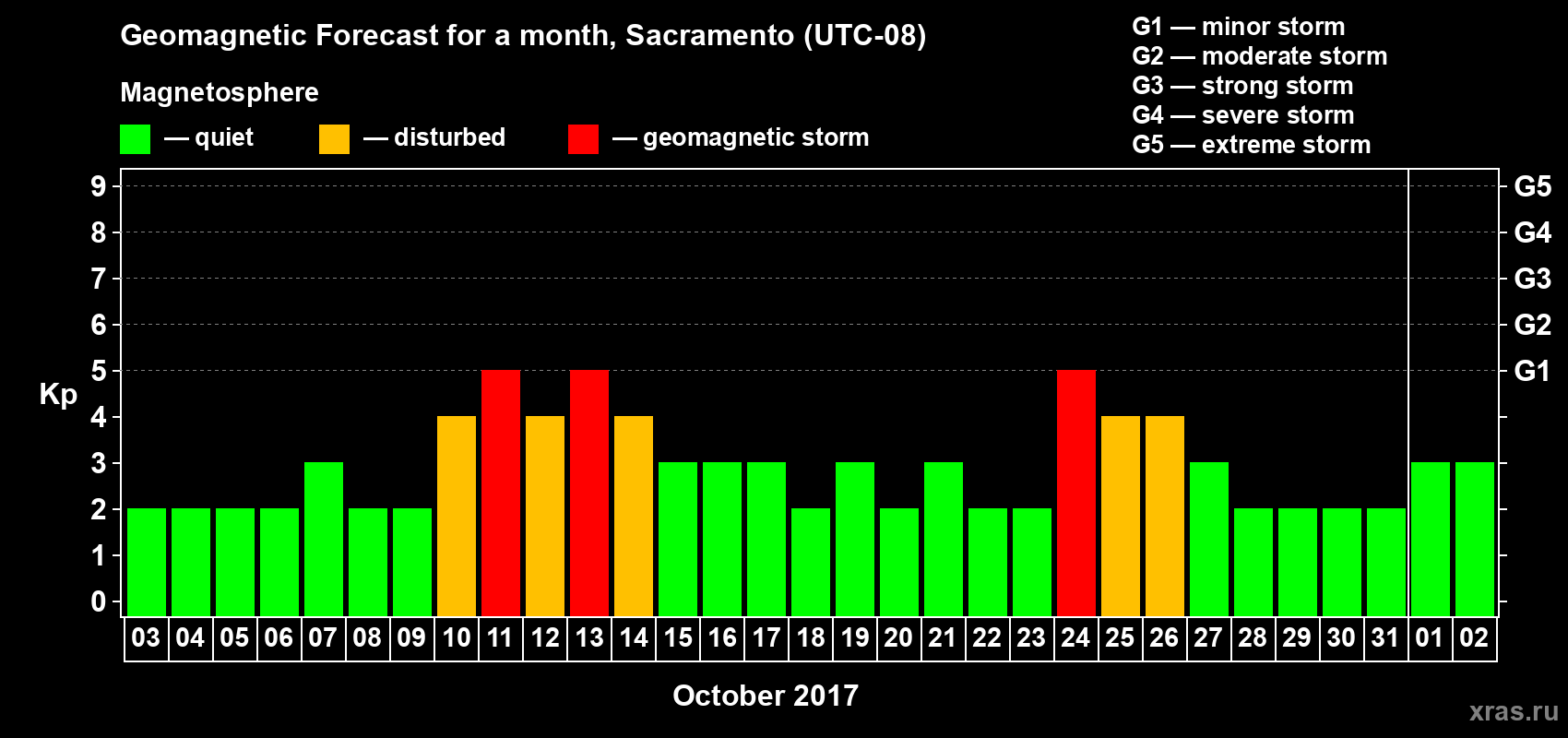 Geomagnetic Forecast for a month, Sacramento (UTC-08)

Magnetosphere

— quiet — disturbed — geomagnetic storm

G1 — minor storm
G2 — moderate storm
G3 — strong storm
G4 — severe storm
G5 — extreme storm

Kp

9
8
7
6
5
4
3
2
1
0

G5
G4
G3
G2
G1

03 04 05 06 07 08 09 10 11 12 13 14 15 16 17 18 19 20 21 22 23 24 25 26 27 28 29 30 31 01 02

October 2017

xras.ru